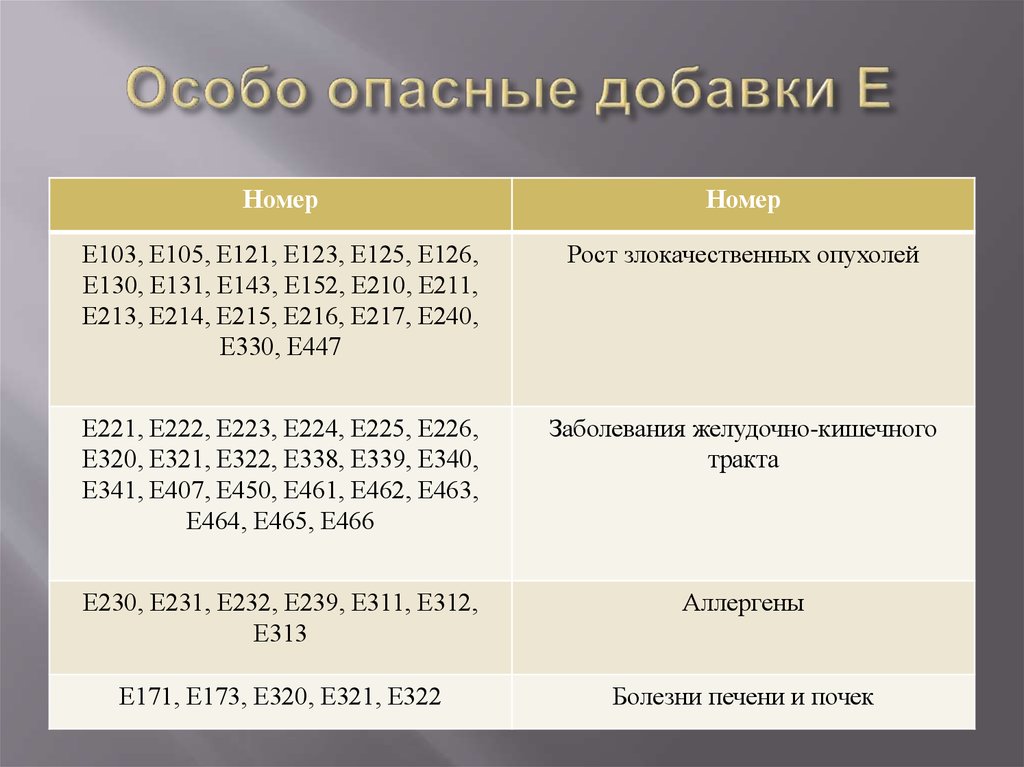 Особо опасные добавки Е

| Номер | Номер |
|---|---|
| Е103, Е105, Е121, Е123, Е125, Е126, Е130, Е131, Е143, Е152, Е210, Е211, Е213, Е214, Е215, Е216, Е217, Е240, Е330, Е447 | Рост злокачественных опухолей |
| Е221, Е222, Е223, Е224, Е225, Е226, Е320, Е321, Е322, Е338, Е339, Е340, Е341, Е407, Е450, Е461, Е462, Е463, Е464, Е465, Е466 | Заболевания желудочно-кишечного тракта |
| Е230, Е231, Е232, Е239, Е311, Е312, Е313 | Аллергены |
| Е171, Е173, Е320, Е321, Е322 | Болезни печени и почек |